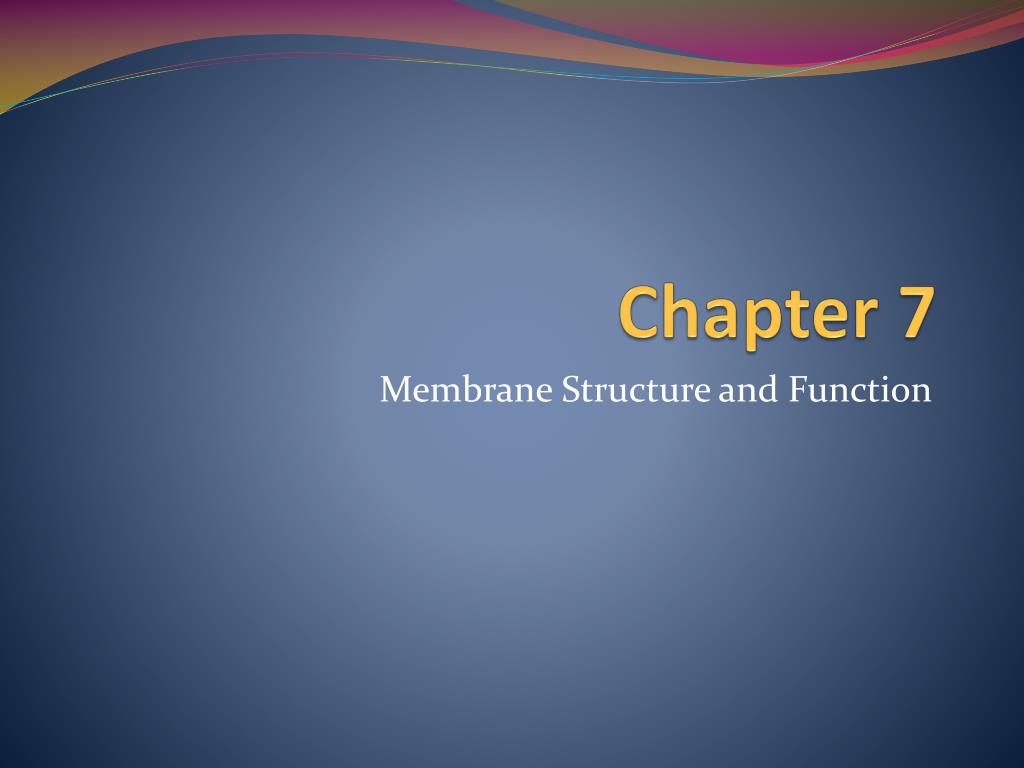 Chapter 7

Membrane Structure and Function